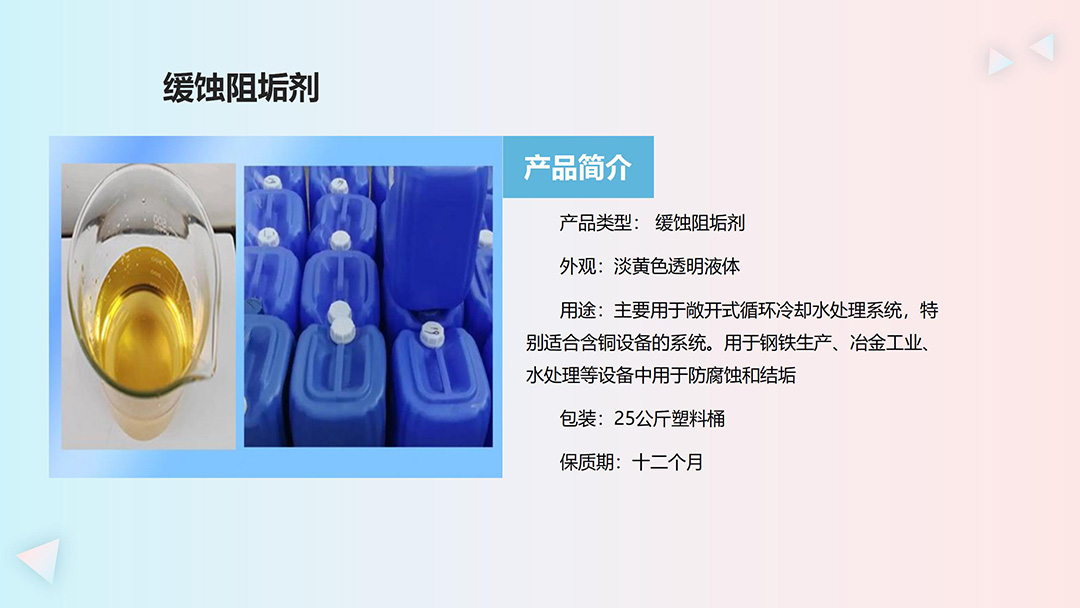 缓蚀阻垢剂

产品简介

产品类型： 缓蚀阻垢剂

外观：淡黄色透明液体

用途：主要用于敞开式循环冷却水处理系统，特别适合含铜设备的系统。用于钢铁生产、冶金工业、水处理等设备中用于防腐蚀和结垢

包装：25公斤塑料桶

保质期：十二个月